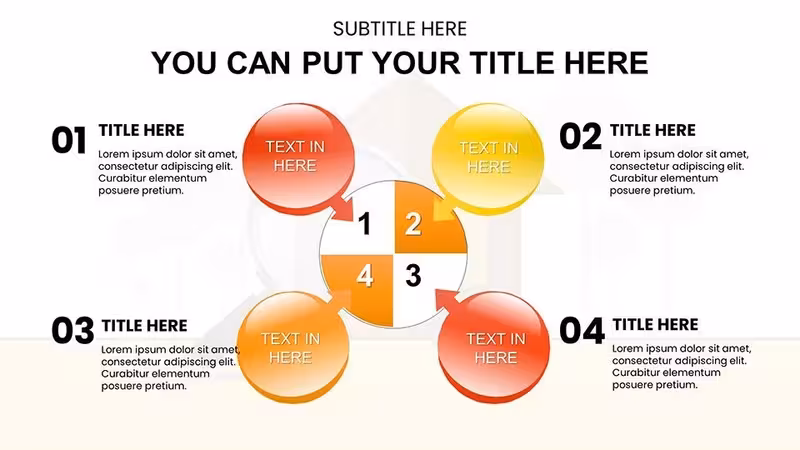 SUBTITLE HERE

YOU CAN PUT YOUR TITLE HERE

01 TITLE HERE
Lorem ipsum dolor sit amet, consectetur adipiscing elit. Curabitur elementum posuere pretium.

TEXT IN HERE

TEXT IN HERE

02 TITLE HERE
Lorem ipsum dolor sit amet, consectetur adipiscing elit. Curabitur elementum posuere pretium.

1 2 4 3

03 TITLE HERE
Lorem ipsum dolor sit amet, consectetur adipiscing elit. Curabitur elementum posuere pretium.

TEXT IN HERE

TEXT IN HERE

04 TITLE HERE
Lorem ipsum dolor sit amet, consectetur adipiscing elit. Curabitur elementum posuere pretium.